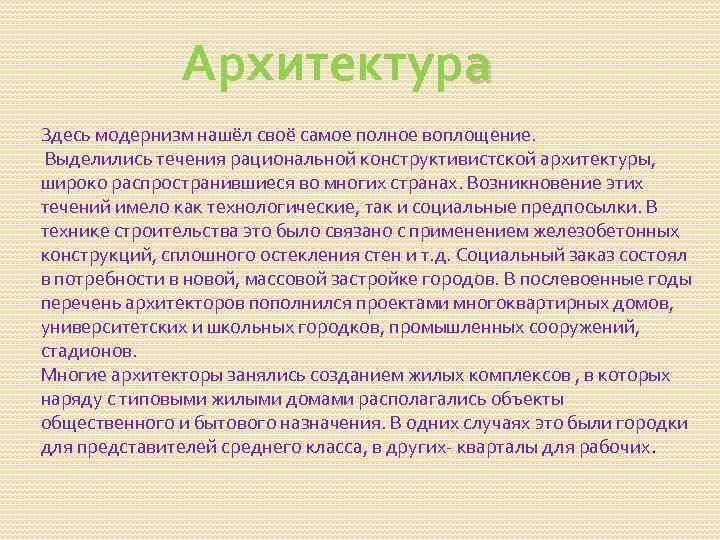 Архитектура

Здесь модернизм нашёл своё самое полное воплощение.
 Выделились течения рациональной конструктивистской архитектуры, широко распространившиеся во многих странах. Возникновение этих течений имело как технологические, так и социальные предпосылки. В технике строительства это было связано с применением железобетонных конструкций, сплошного остекления стен и т.д. Социальный заказ состоял в потребности в новой, массовой застройке городов. В послевоенные годы перечень архитекторов пополнился проектами многоквартирных домов, университетских и школьных городков, промышленных сооружений, стадионов.
Многие архитекторы занялись созданием жилых комплексов , в которых наряду с типовыми жилыми домами располагались объекты общественного и бытового назначения. В одних случаях это были городки для представителей среднего класса, в других- кварталы для рабочих.